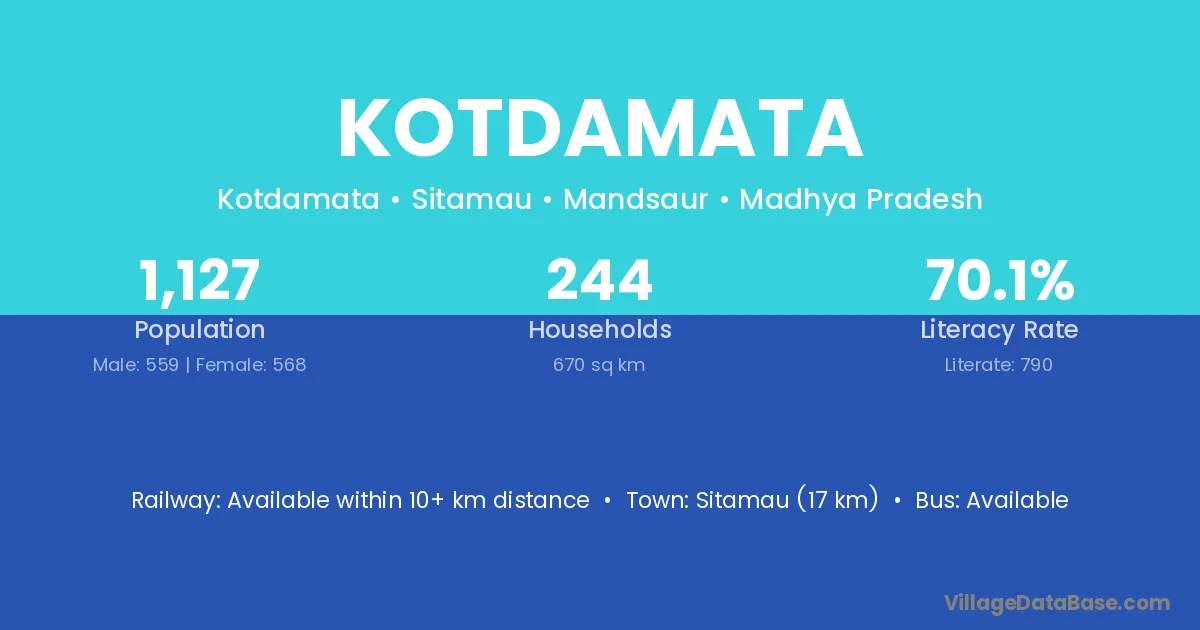 KOTDAMATA

Kotdamata • Sitamau • Mandsaur • Madhya Pradesh

1,127
Population
Male: 559 | Female: 568

244
Households
670 sq km

70.1%
Literacy Rate
Literate: 790

Railway: Available within 10+ km distance • Town: Sitamau (17 km) • Bus: Available

VillageDataBase.com